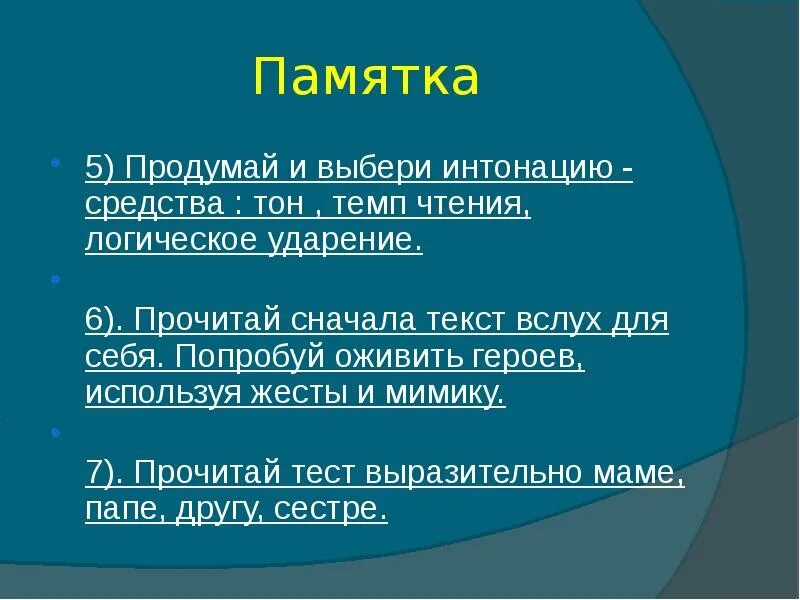 Памятка

5) Продумай и выбери интонацию - средства : тон , темп чтения, логическое ударение.

6). Прочитай сначала текст вслух для себя. Попробуй оживить героев, используя жесты и мимику.

7). Прочитай тест выразительно маме, папе, другу, сестре.